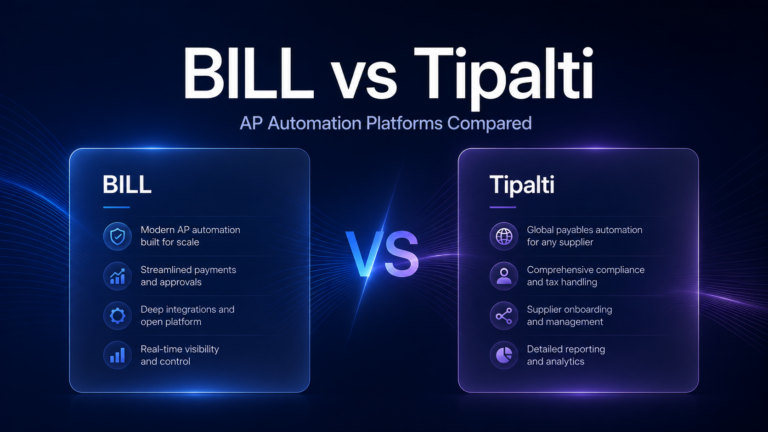 BILL vs Tipalti

AP Automation Platforms Compared

BILL

Modern AP automation built for scale

Streamlined payments and approvals

Deep integrations and open platform

Real-time visibility and control

VS

Tipalti

Global payables automation for any supplier

Comprehensive compliance and tax handling

Supplier onboarding and management

Detailed reporting and analytics